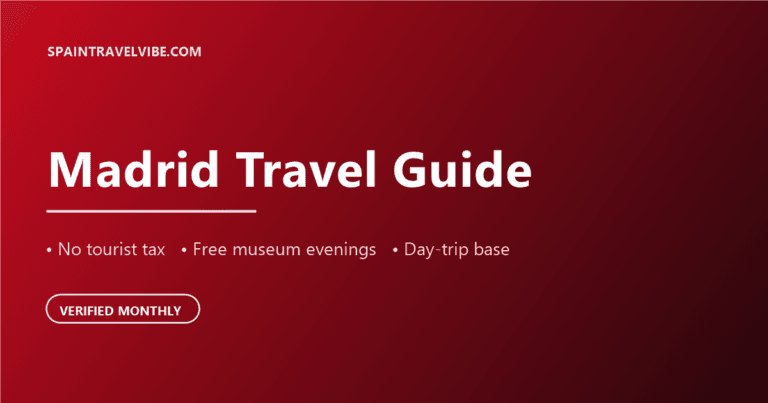 SPAINTRAVELVIBE.COM

Madrid Travel Guide

• No tourist tax • Free museum evenings • Day-trip base

VERIFIED MONTHLY